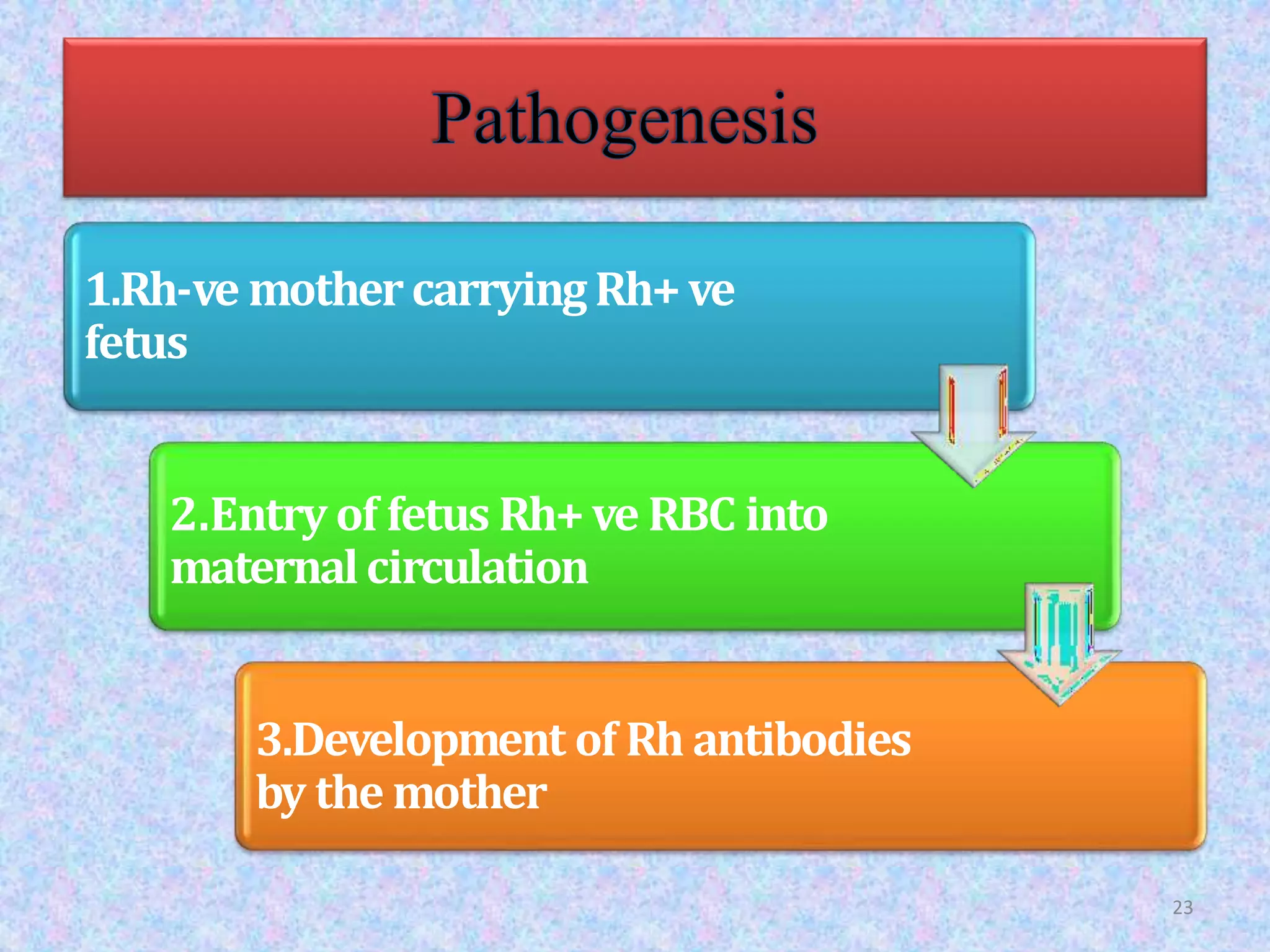 Pathogenesis

1.Rh-ve mother carrying Rh+ ve fetus

2.Entry of fetus Rh+ ve RBC into maternal circulation

3.Development of Rh antibodies by the mother

23